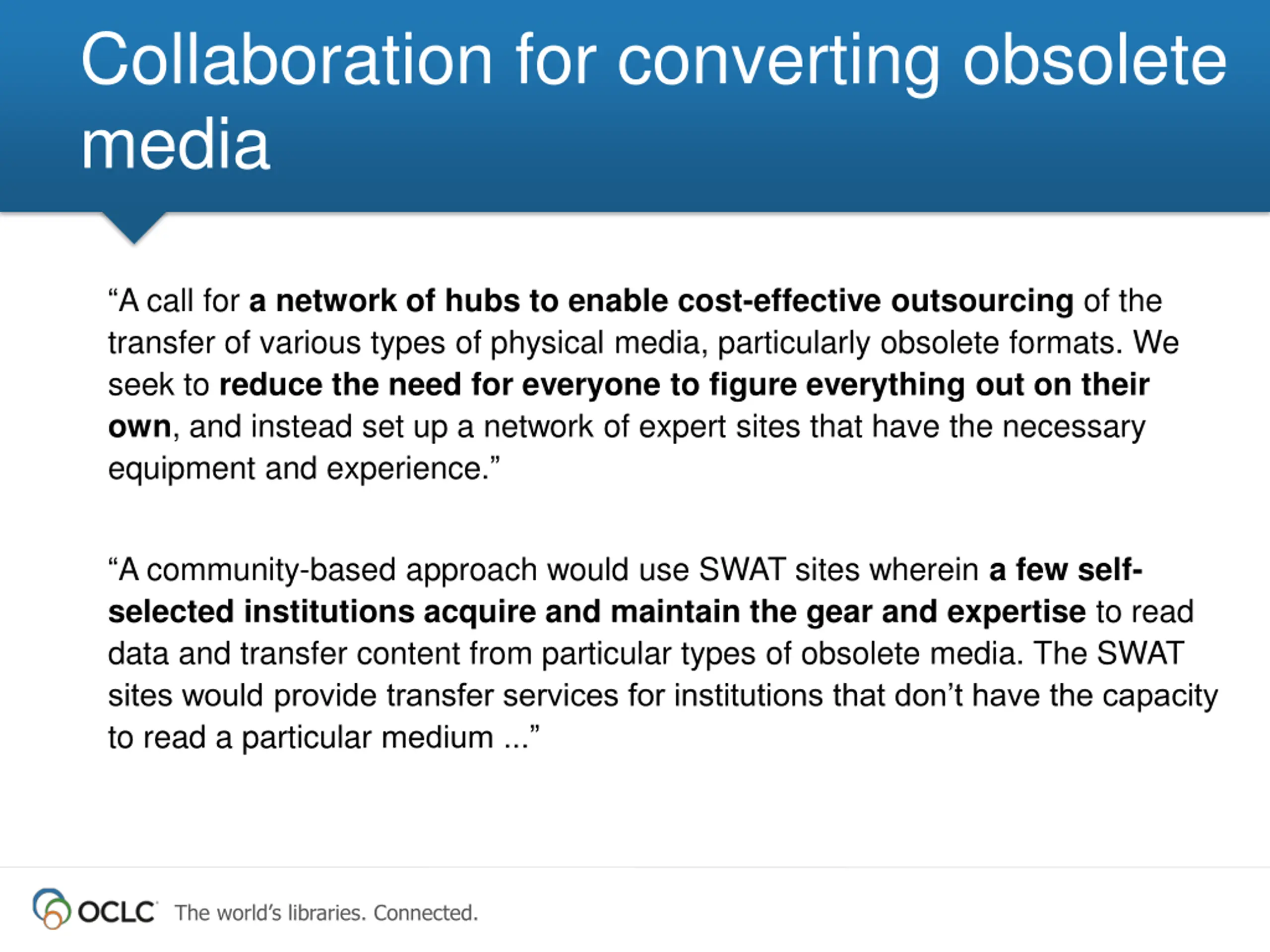 Collaboration for converting obsolete media

“A call for a network of hubs to enable cost-effective outsourcing of the transfer of various types of physical media, particularly obsolete formats. We seek to reduce the need for everyone to figure everything out on their own, and instead set up a network of expert sites that have the necessary equipment and experience.”

“A community-based approach would use SWAT sites wherein a few self-selected institutions acquire and maintain the gear and expertise to read data and transfer content from particular types of obsolete media. The SWAT sites would provide transfer services for institutions that don’t have the capacity to read a particular medium ...”

OCLC The world’s libraries. Connected.